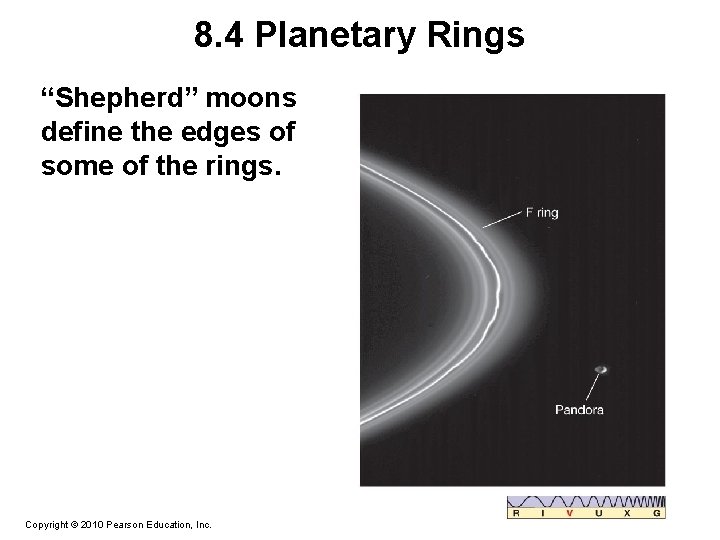 8.4 Planetary Rings

“Shepherd” moons define the edges of some of the rings.

F ring

Pandora

R I V U X G

Copyright © 2010 Pearson Education, Inc.